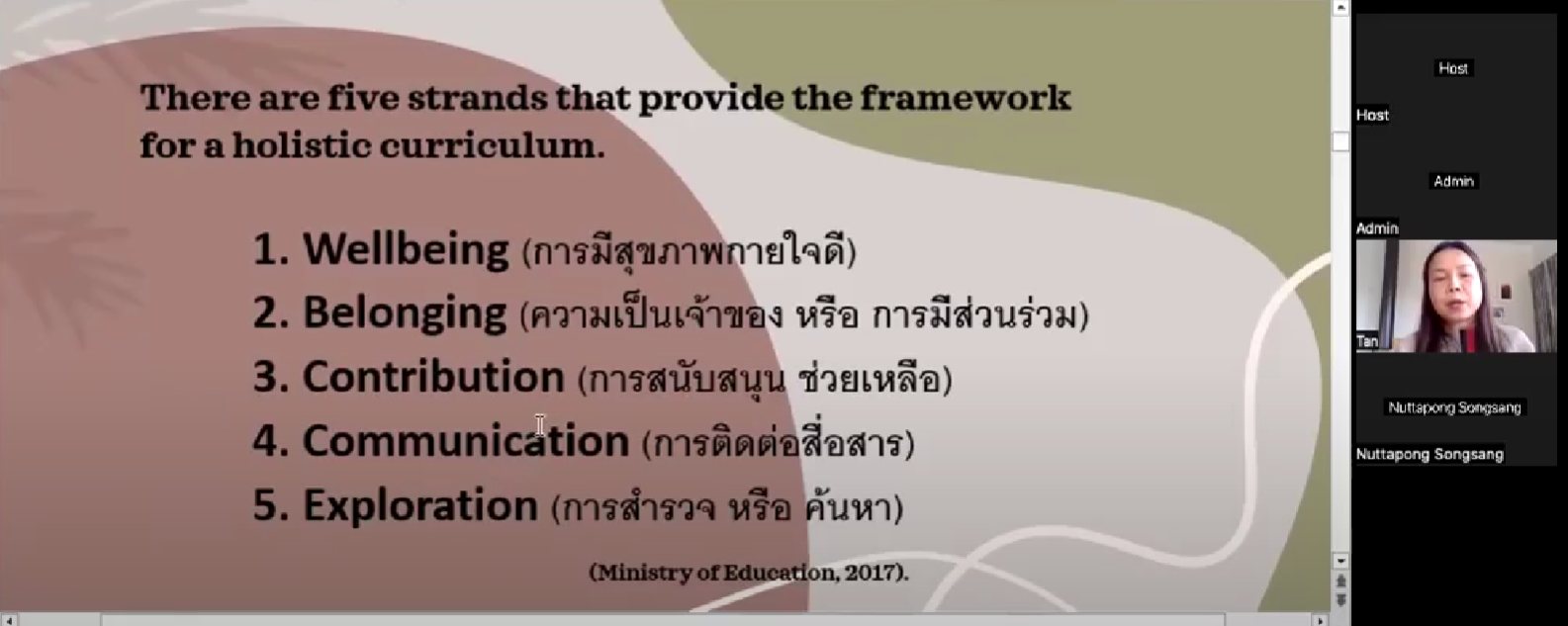 There are five strands that provide the framework for a holistic curriculum.

1. Wellbeing (การมีสุขภาพกายใจดี)
2. Belonging (ความเป็นเจ้าของ หรือ การมีส่วนร่วม)
3. Contribution (การสนับสนุน ช่วยเหลือ)
4. Communication (การติดต่อสื่อสาร)
5. Exploration (การสำรวจ หรือ ค้นหา)

(Ministry of Education, 2017).

Host
Host
Admin
Admin
Tan
Nuttapong Songsang
Nuttapong Songsang